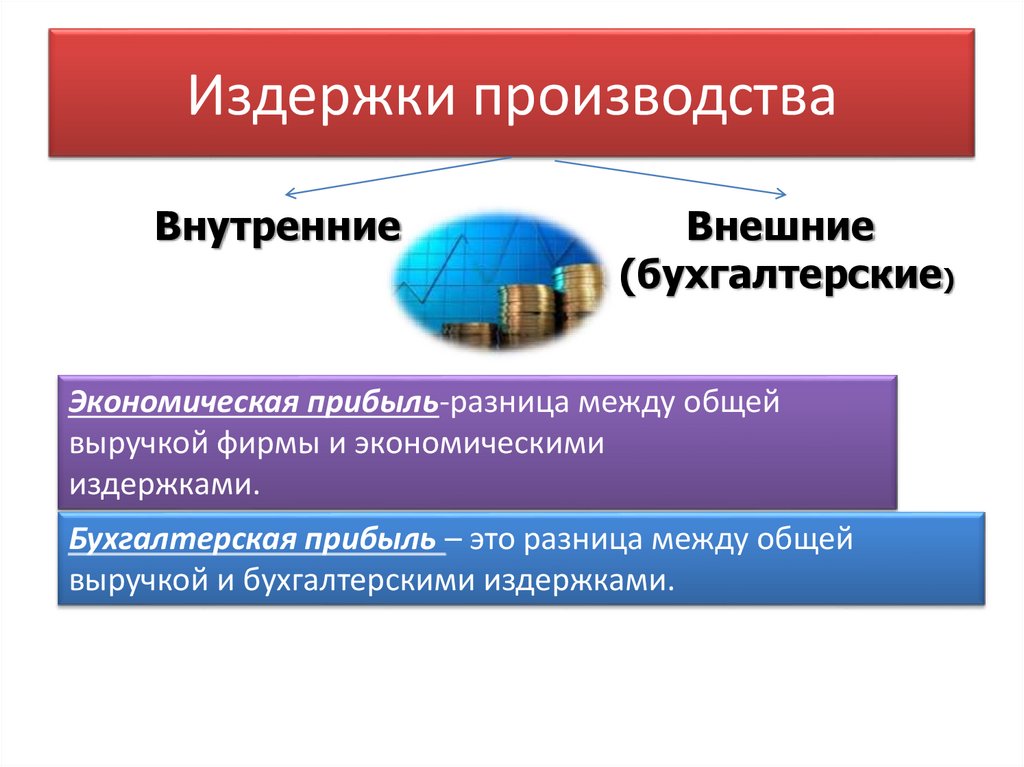 Издержки производства

Внутренние

Внешние (бухгалтерские)

Экономическая прибыль-разница между общей выручкой фирмы и экономическими издержками.

Бухгалтерская прибыль – это разница между общей выручкой и бухгалтерскими издержками.